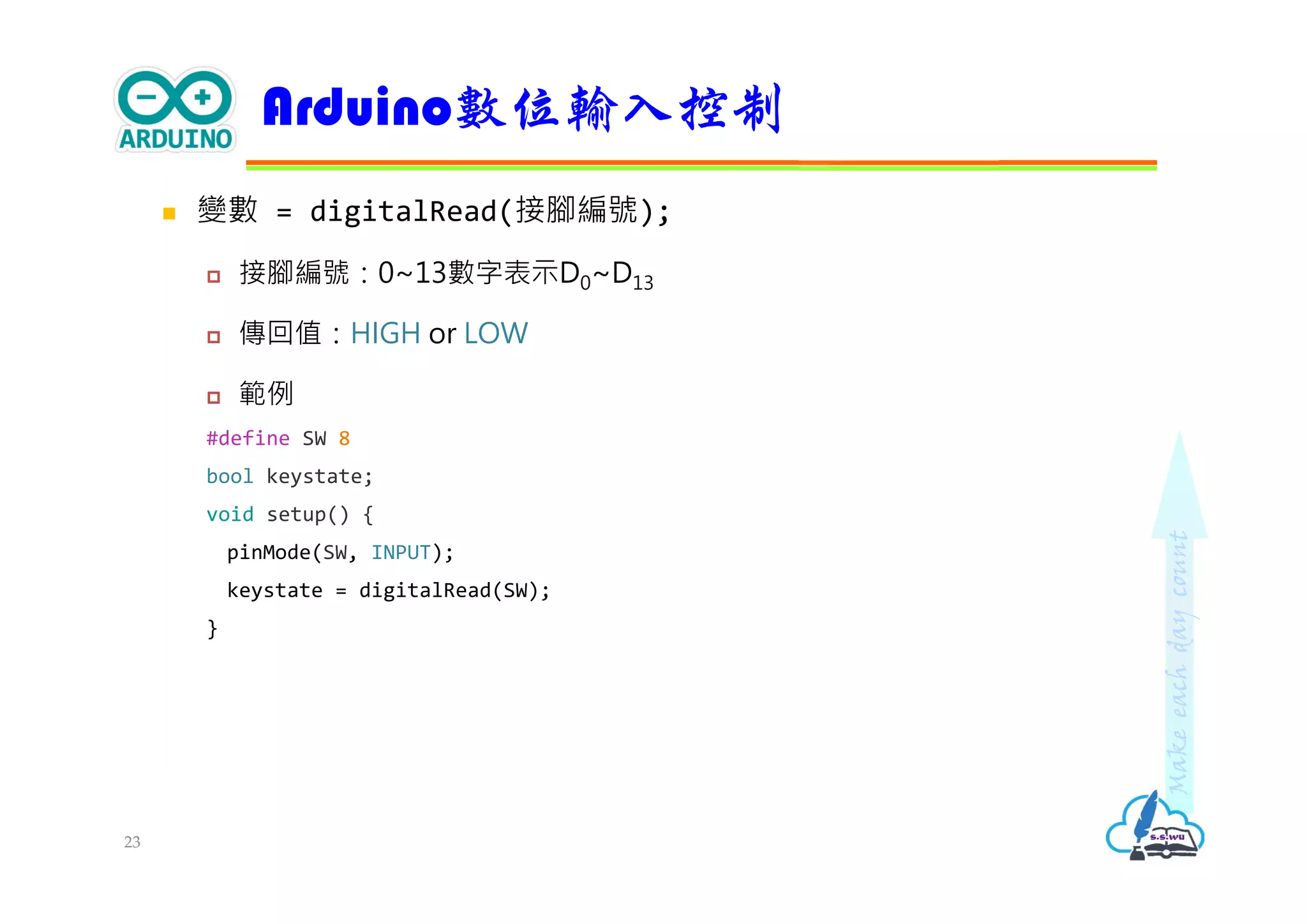 ARDUINO

Arduino數位輸入控制

變數 = digitalRead(接腳編號);

接腳編號：0~13數字表示$D_0$~$D_{13}$

傳回值：HIGH or LOW

範例

#define SW 8
bool keystate;
void setup() {
  pinMode(SW, INPUT);
  keystate = digitalRead(SW);
}

Make each day count

S.S.WU

23